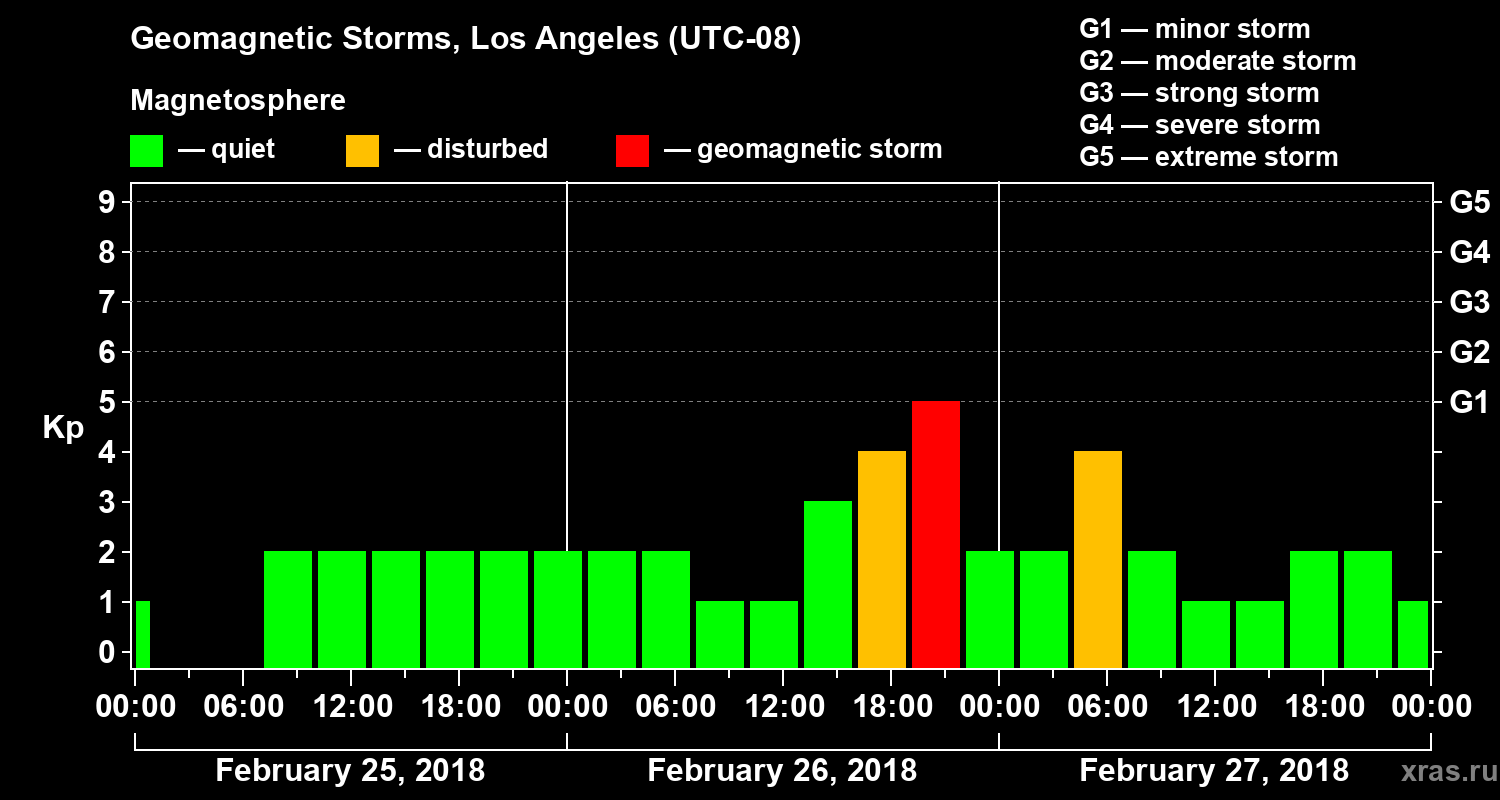 Geomagnetic Storms, Los Angeles (UTC-08)

Magnetosphere

— quiet — disturbed — geomagnetic storm

G1 — minor storm
G2 — moderate storm
G3 — strong storm
G4 — severe storm
G5 — extreme storm

Kp

9
8
7
6
5
4
3
2
1
0

G5
G4
G3
G2
G1

00:00 06:00 12:00 18:00 00:00 06:00 12:00 18:00 00:00 06:00 12:00 18:00 00:00

February 25, 2018 February 26, 2018 February 27, 2018

xras.ru